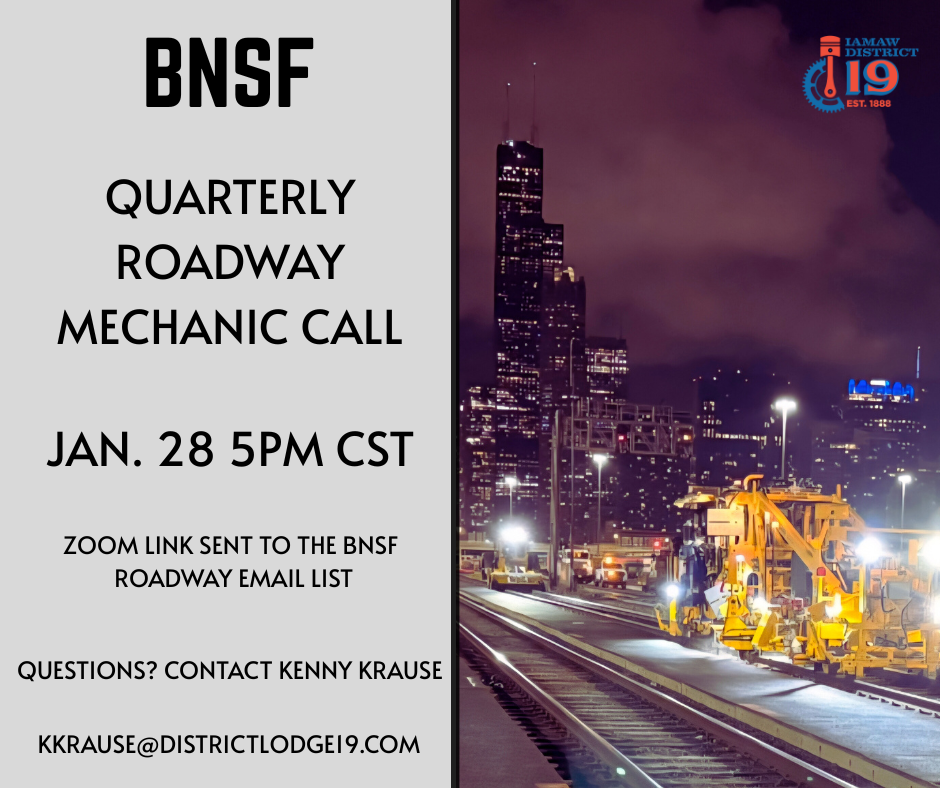 BNSF

QUARTERLY ROADWAY MECHANIC CALL

JAN. 28 5PM CST

ZOOM LINK SENT TO THE BNSF ROADWAY EMAIL LIST

QUESTIONS? CONTACT KENNY KRAUSE

KKRAUSE@DISTRICTLODGE19.COM

IAMAW DISTRICT 19 EST. 1888